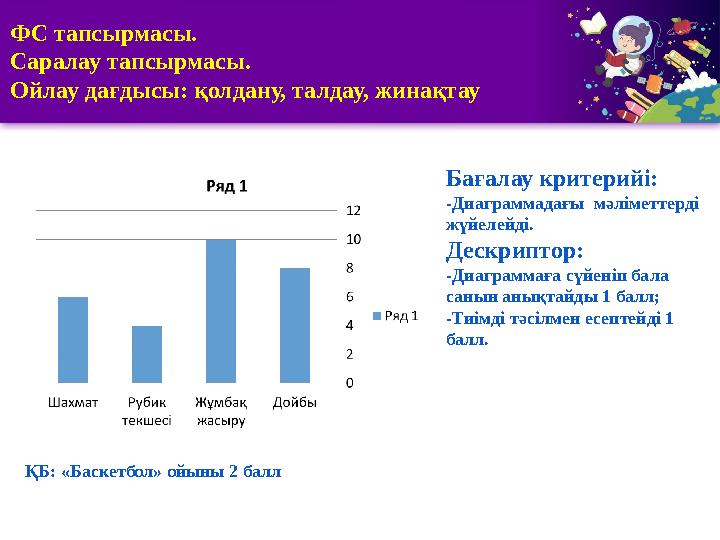 ФС тапсырмасы.
Саралау тапсырмасы.
Ойлау дағдысы: қолдану, талдау, жинақтау

Ряд 1

12
10
8
6
4
2
0

Ряд 1

Шахмат
Рубик текшесі
Жұмбақ жасыру
Дойбы

Бағалау критерийі:
-Диаграммадағы мәліметтерді жүйелейді.
Дескриптор:
-Диаграммаға сүйеніп бала санын анықтайды 1 балл;
-Тиімді тәсілмен есептейді 1 балл.

ҚБ: «Баскетбол» ойыны 2 балл